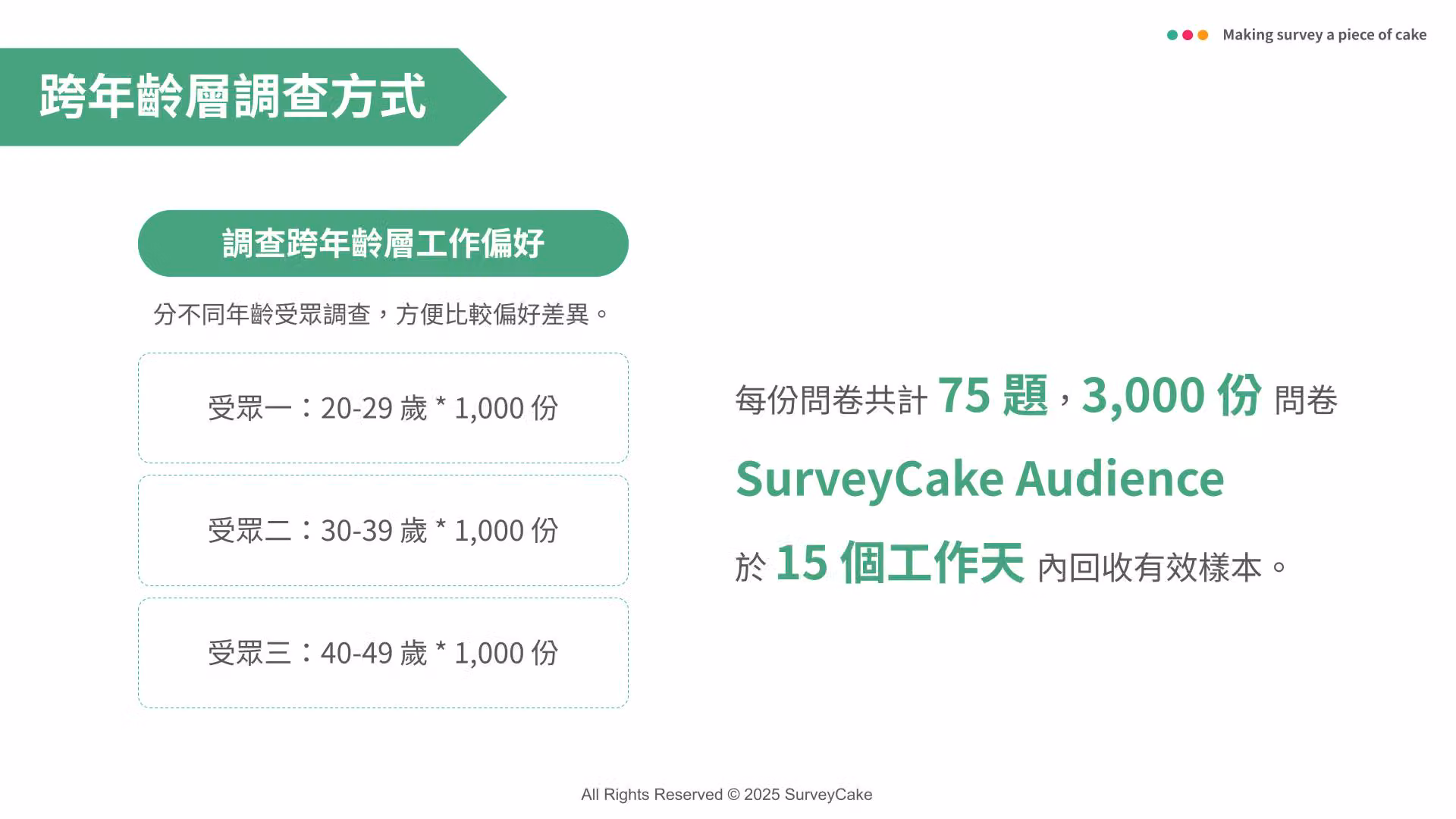 Making survey a piece of cake

跨年齡層調查方式

調查跨年齡層工作偏好

分不同年齡受眾調查，方便比較偏好差異。

受眾一：20-29 歲 * 1,000 份

受眾二：30-39 歲 * 1,000 份

受眾三：40-49 歲 * 1,000 份

每份問卷共計 75 題，3,000 份 問卷

SurveyCake Audience

於 15 個工作天 內回收有效樣本。

All Rights Reserved © 2025 SurveyCake